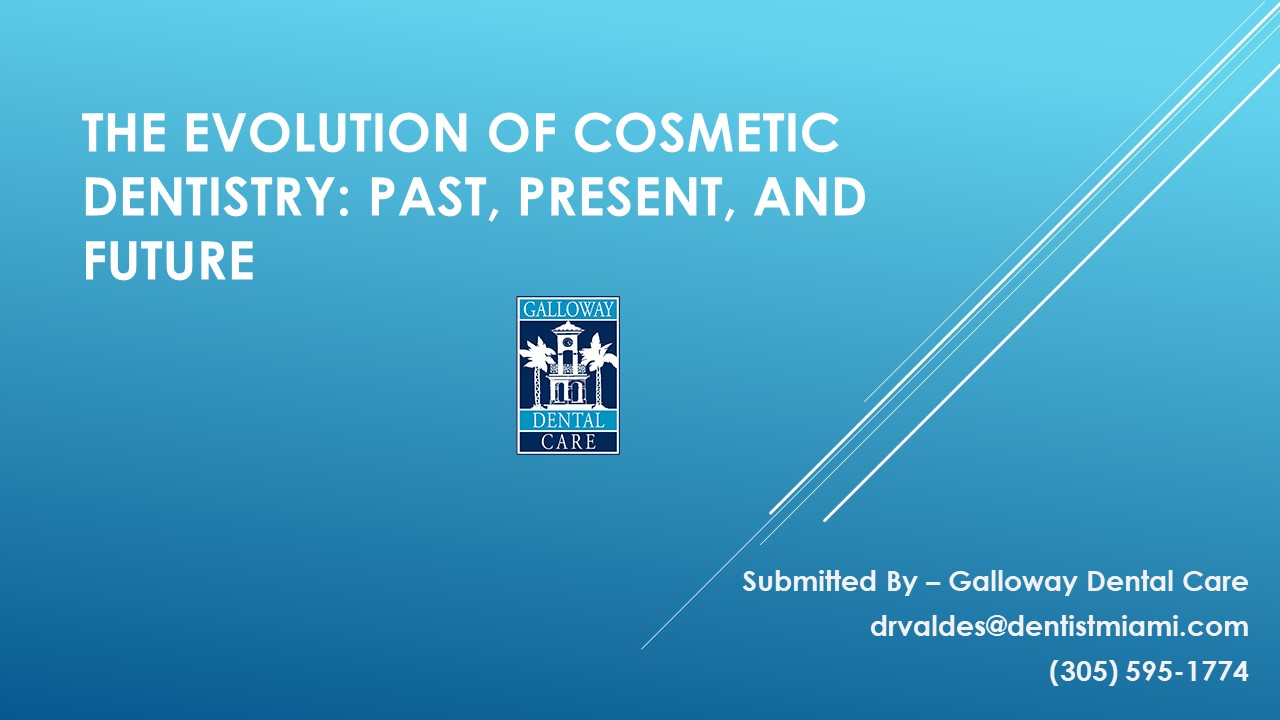 THE EVOLUTION OF COSMETIC DENTISTRY: PAST, PRESENT, AND FUTURE

GALLOWAY
DENTAL
CARE

Submitted By – Galloway Dental Care
drvaldes@dentistmiami.com
(305) 595-1774